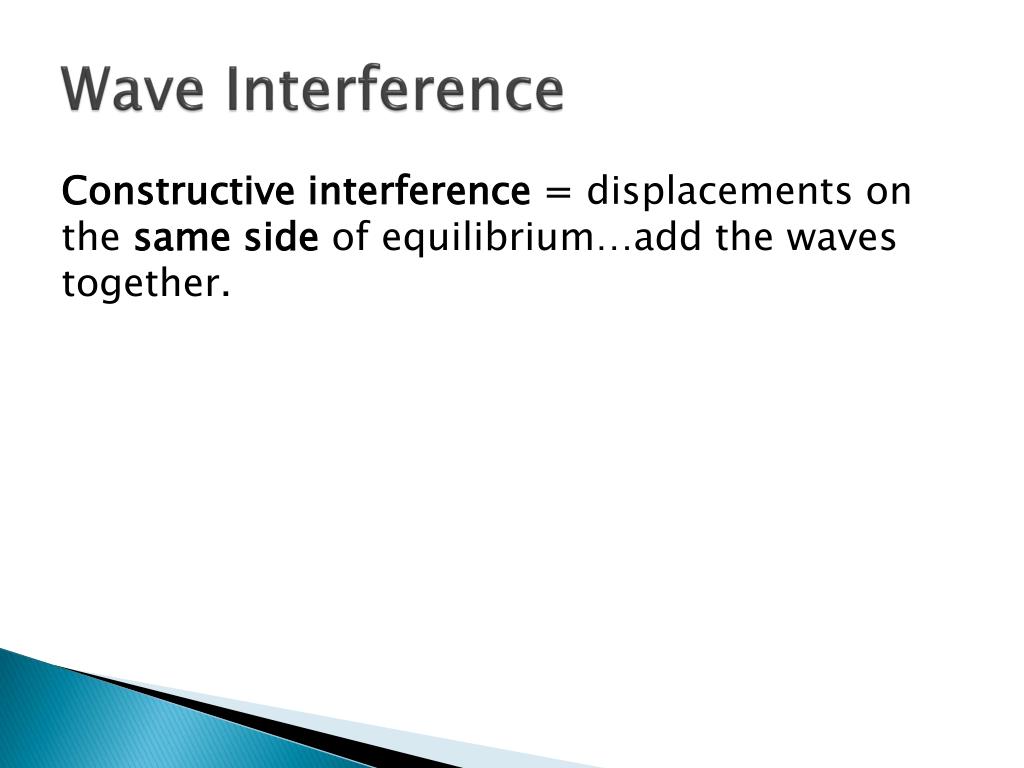 Wave Interference

Constructive interference = displacements on the same side of equilibrium…add the waves together.